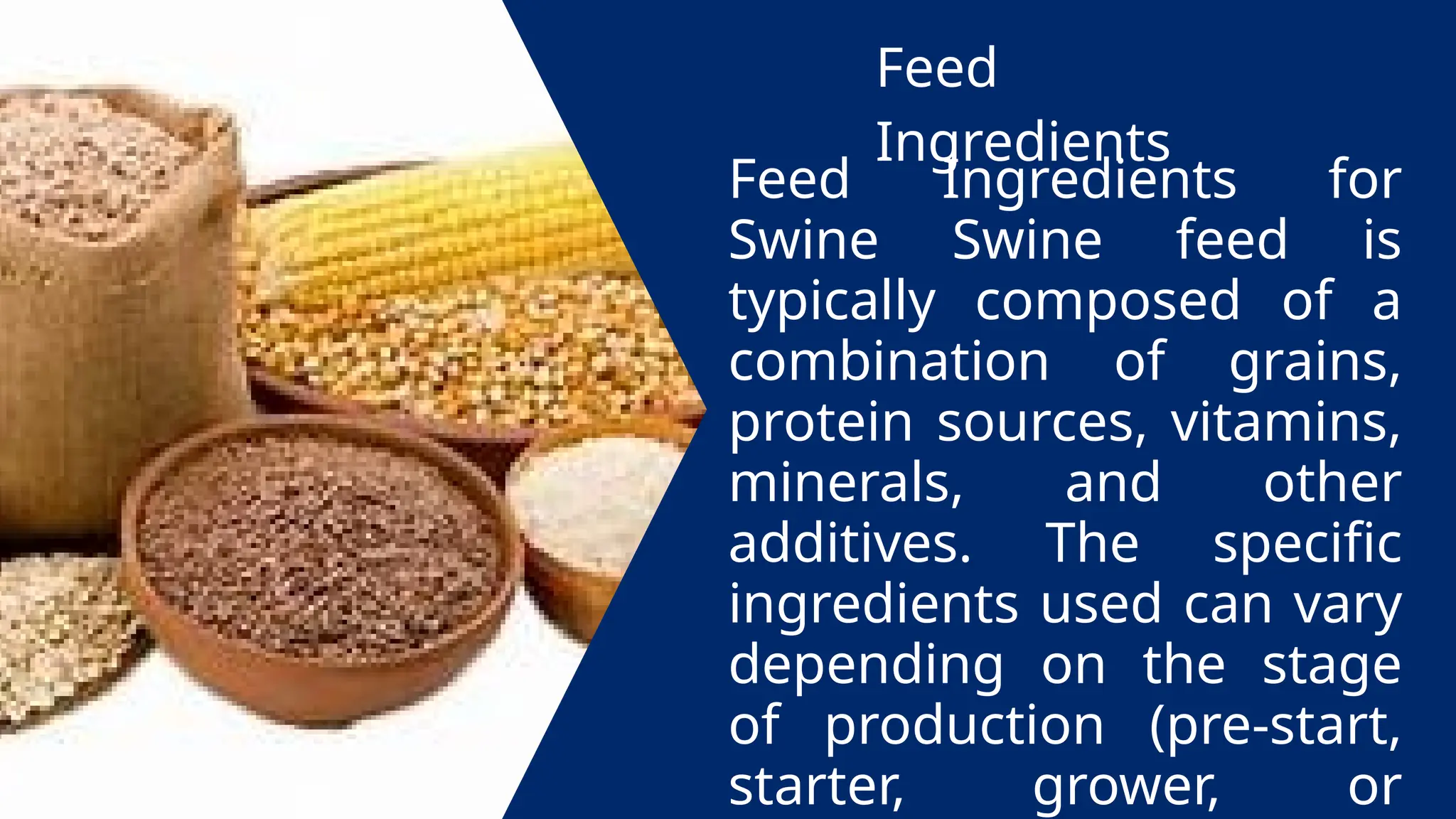 Feed Ingredients

Feed Ingredients for Swine Swine feed is typically composed of a combination of grains, protein sources, vitamins, minerals, and other additives. The specific ingredients used can vary depending on the stage of production (pre-start, starter, grower, or